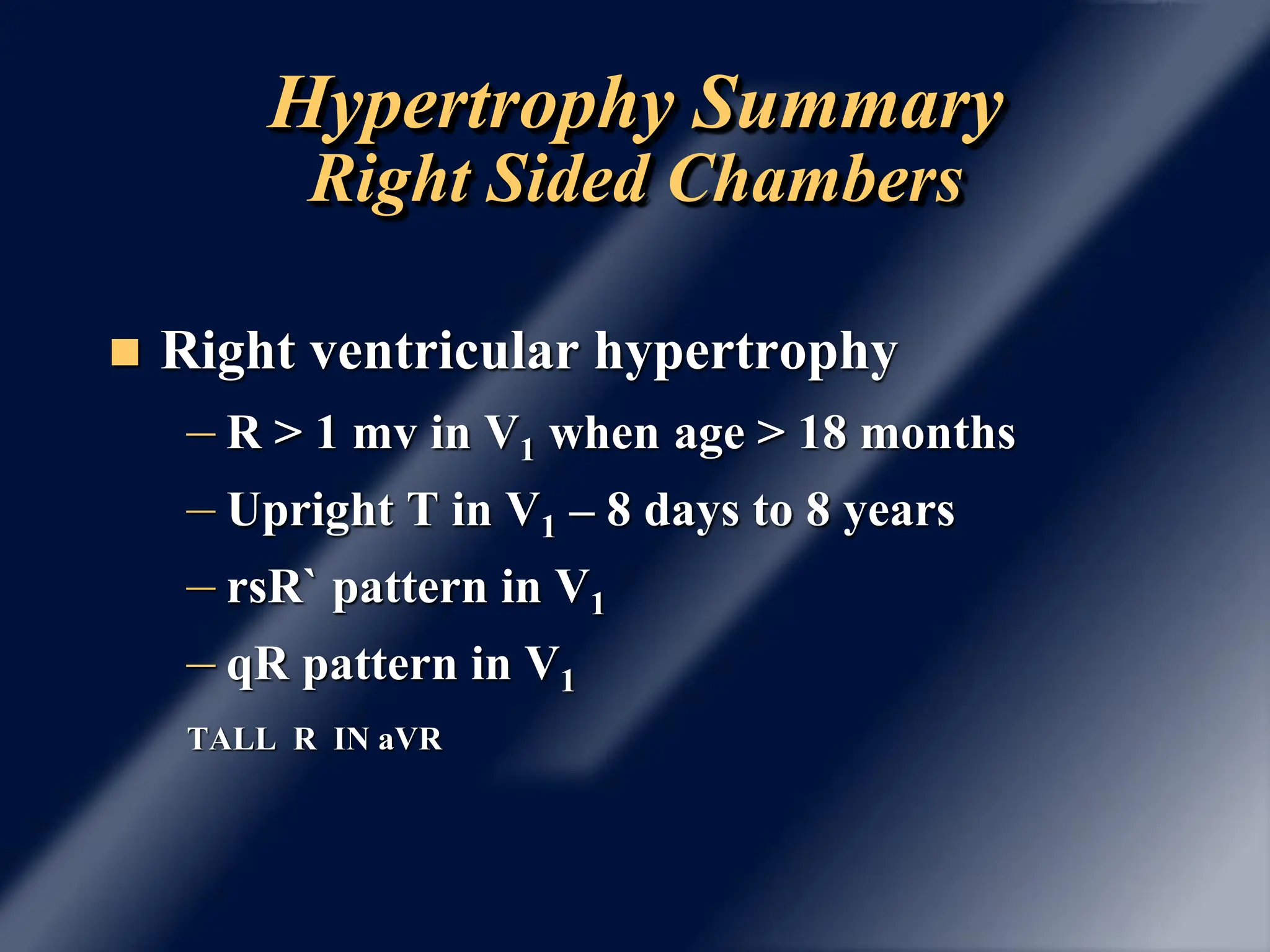 Hypertrophy Summary
Right Sided Chambers

■ Right ventricular hypertrophy
– R > 1 mv in $V_1$ when age > 18 months
– Upright T in $V_1$ – 8 days to 8 years
– rsR` pattern in $V_1$
– qR pattern in $V_1$
TALL R IN aVR